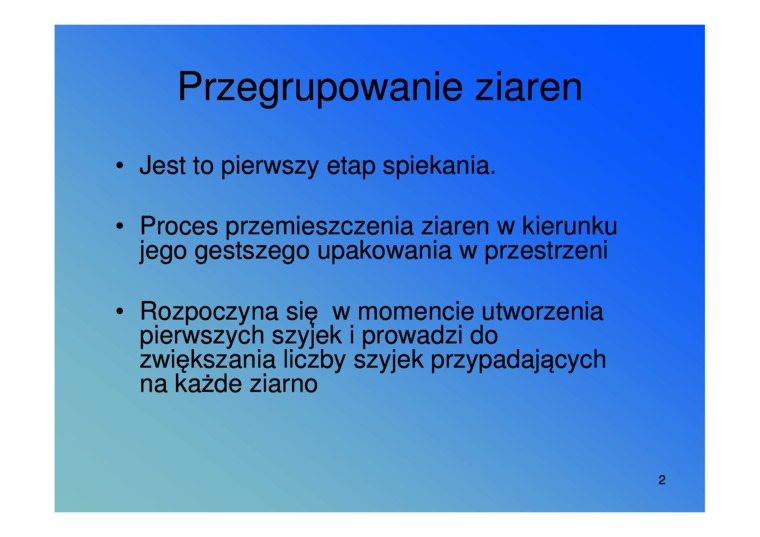 Przegrupowanie ziaren

• Jest to pierwszy etap spiekania.

• Proces przemieszczenia ziaren w kierunku jego gestszego upakowania w przestrzeni

• Rozpoczyna się w momencie utworzenia pierwszych szyjek i prowadzi do zwiększania liczby szyjek przypadających na każde ziarno

2